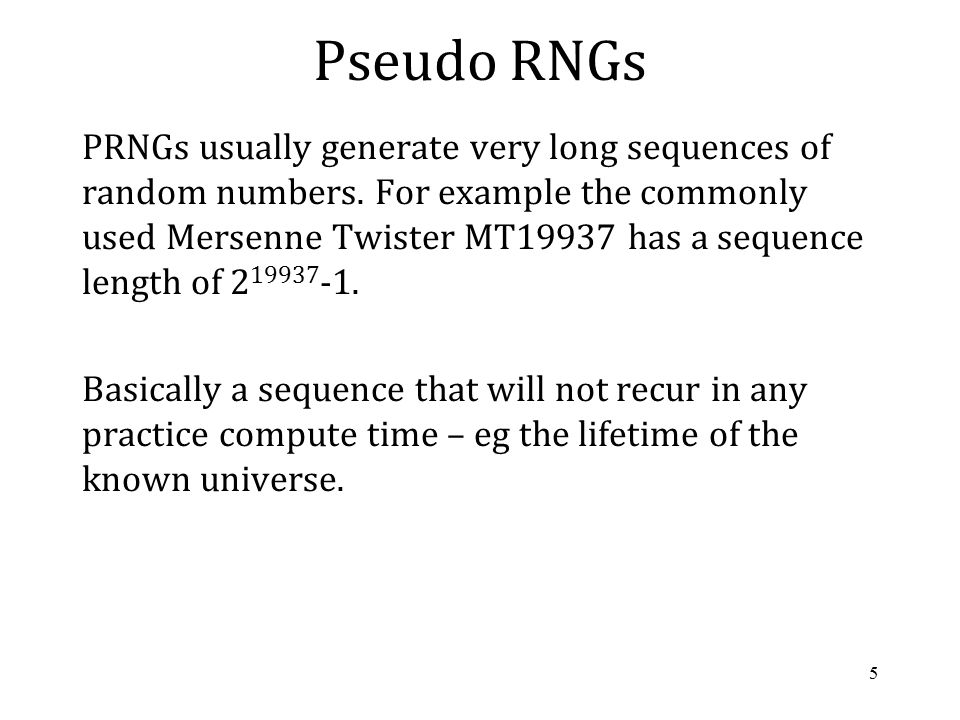 Pseudo RNGs

PRNGs usually generate very long sequences of random numbers. For example the commonly used Mersenne Twister MT19937 has a sequence length of $2^{19937}$-1.

Basically a sequence that will not recur in any practice compute time – eg the lifetime of the known universe.

5